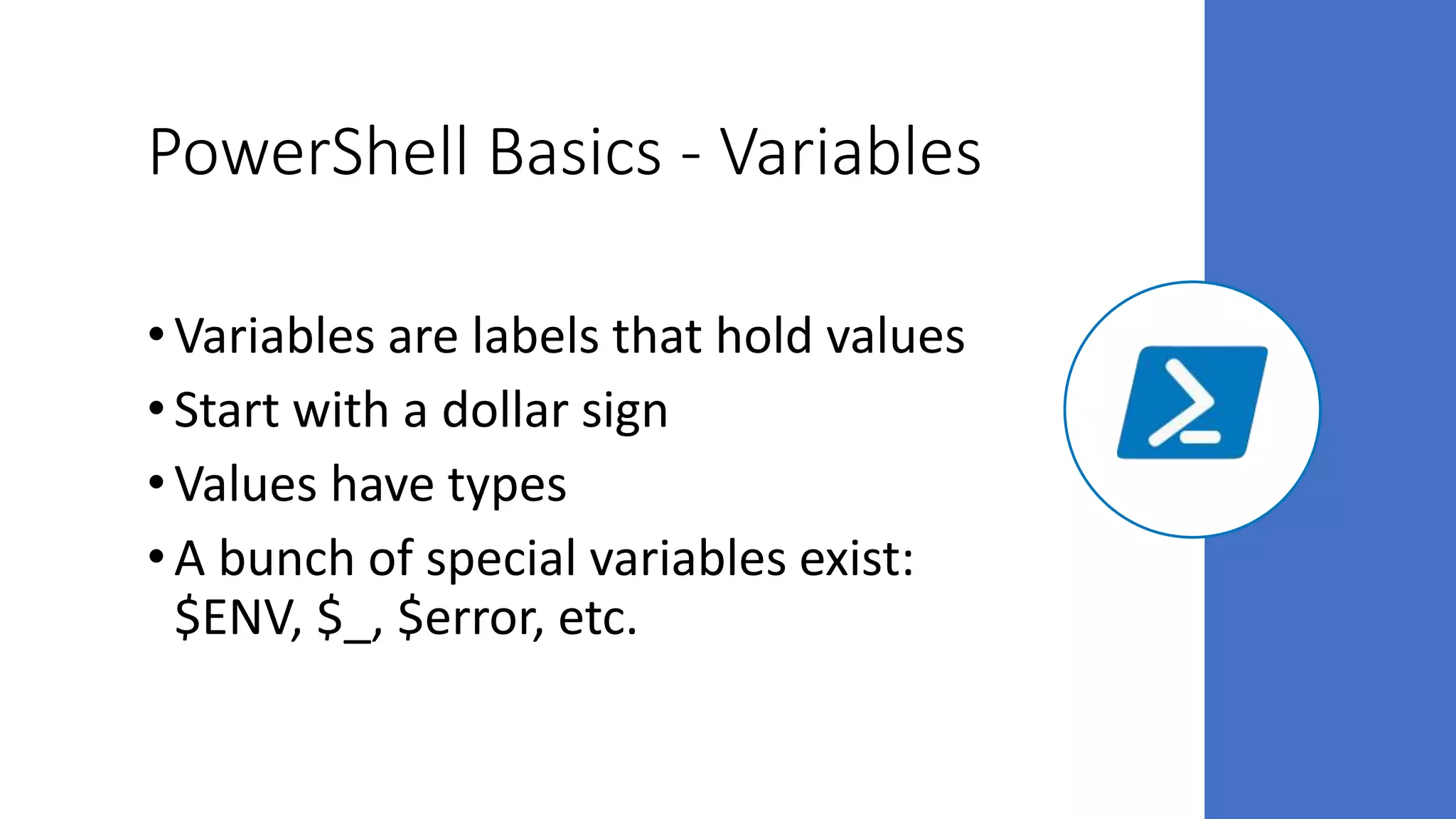 PowerShell Basics - Variables

• Variables are labels that hold values
• Start with a dollar sign
• Values have types
• A bunch of special variables exist: \$ENV, \$_, \$error, etc.